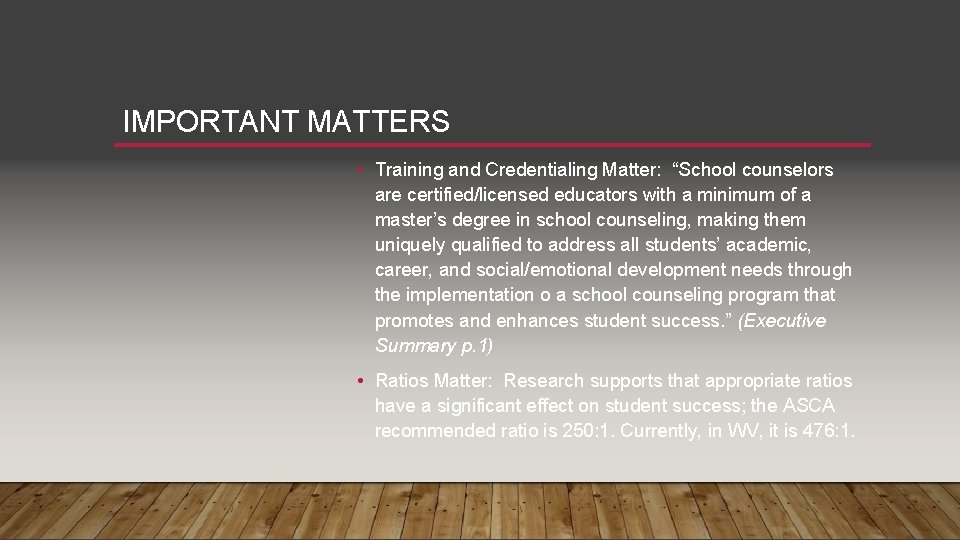 IMPORTANT MATTERS

• Training and Credentialing Matter: “School counselors are certified/licensed educators with a minimum of a master’s degree in school counseling, making them uniquely qualified to address all students’ academic, career, and social/emotional development needs through the implementation o a school counseling program that promotes and enhances student success.” (Executive Summary p.1)

• Ratios Matter: Research supports that appropriate ratios have a significant effect on student success; the ASCA recommended ratio is 250:1. Currently, in WV, it is 476:1.